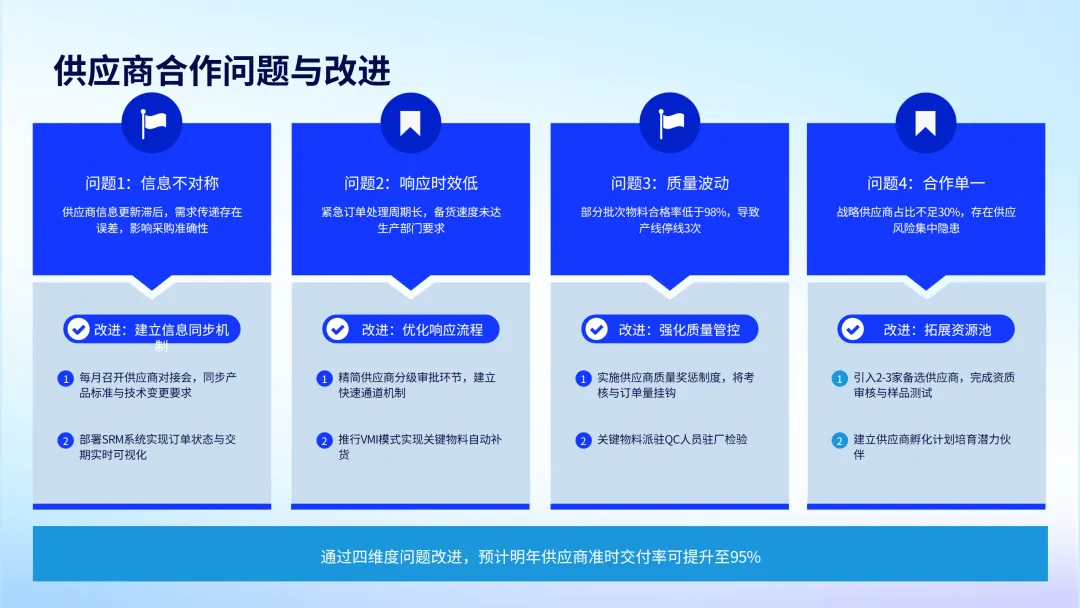 供应商合作问题与改进

问题1：信息不对称

供应商信息更新滞后，需求传递存在误差，影响采购准确性

改进：建立信息同步机制

1 每月召开供应商对接会，同步产品标准与技术变更要求

2 部署SRM系统实现订单状态与交期实时可视化

问题2：响应时效低

紧急订单处理周期长，备货速度未达生产部门要求

改进：优化响应流程

1 精简供应商分级审批环节，建立快速通道机制

2 推行VMI模式实现关键物料自动补货

问题3：质量波动

部分批次物料合格率低于98%，导致产线停线3次

改进：强化质量管控

1 实施供应商质量奖惩制度，将考核与订单量挂钩

2 关键物料派驻QC人员驻厂检验

问题4：合作单一

战略供应商占比不足30%，存在供应风险集中隐患

改进：拓展资源池

1 引入2-3家备选供应商，完成资质审核与样品测试

2 建立供应商孵化计划培育潜力伙伴

通过四维度问题改进，预计明年供应商准时交付率可提升至95%